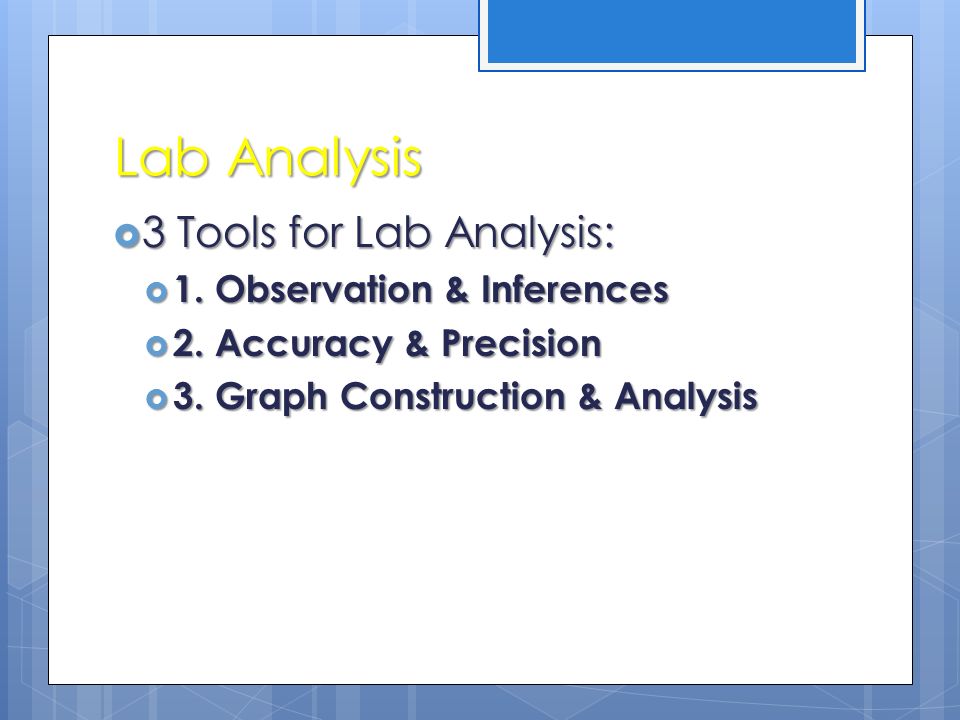 Lab Analysis

3 Tools for Lab Analysis:

1. Observation & Inferences

2. Accuracy & Precision

3. Graph Construction & Analysis